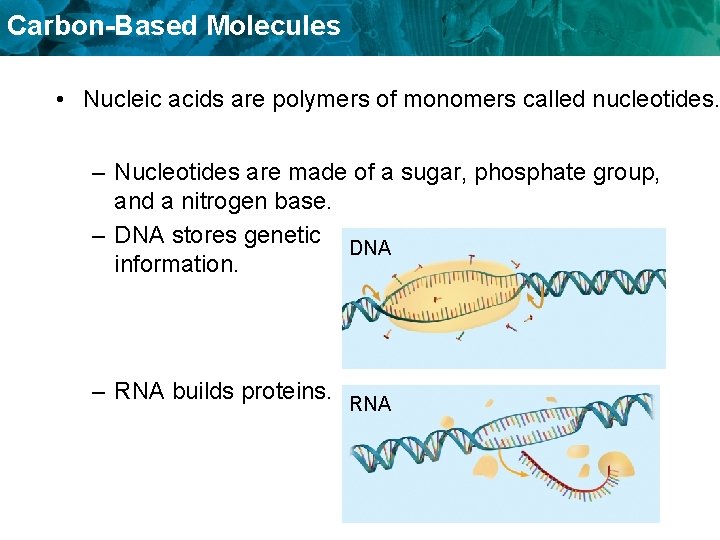 Carbon-Based Molecules

• Nucleic acids are polymers of monomers called nucleotides.

– Nucleotides are made of a sugar, phosphate group, and a nitrogen base.

– DNA stores genetic information.

DNA

– RNA builds proteins.

RNA